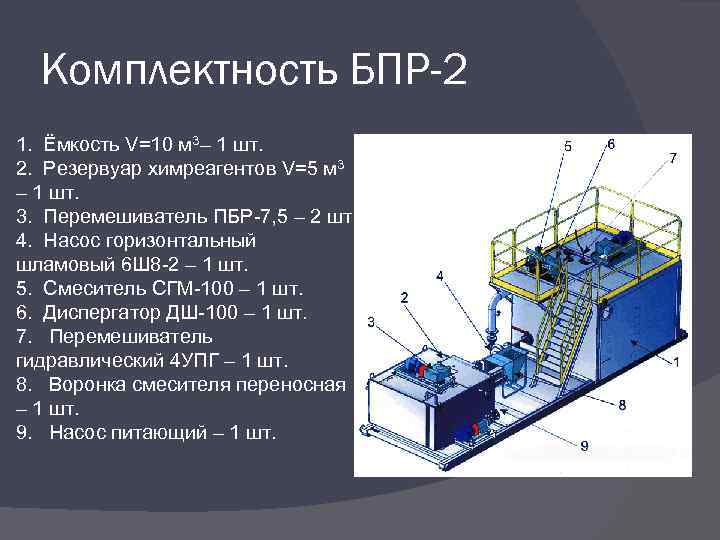 Комплектность БПР-2

1. Ёмкость V=10 м$^3$– 1 шт.
2. Резервуар химреагентов V=5 м$^3$ – 1 шт.
3. Перемешиватель ПБР-7,5 – 2 шт
4. Насос горизонтальный шламовый 6Ш8-2 – 1 шт.
5. Смеситель СГМ-100 – 1 шт.
6. Диспергатор ДШ-100 – 1 шт.
7. Перемешиватель гидравлический 4УПГ – 1 шт.
8. Воронка смесителя переносная – 1 шт.
9. Насос питающий – 1 шт.

5
6
7
4
2
3
1
8
9